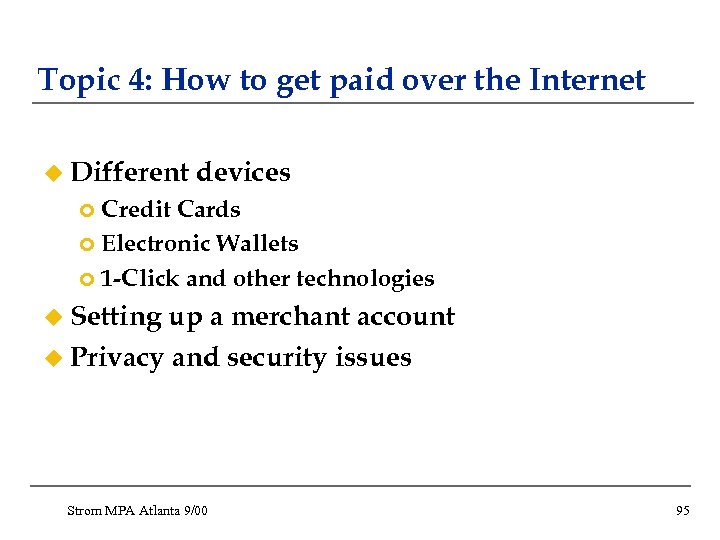 Topic 4: How to get paid over the Internet

Different devices
Credit Cards
Electronic Wallets
1-Click and other technologies
Setting up a merchant account
Privacy and security issues

Strom MPA Atlanta 9/00

95